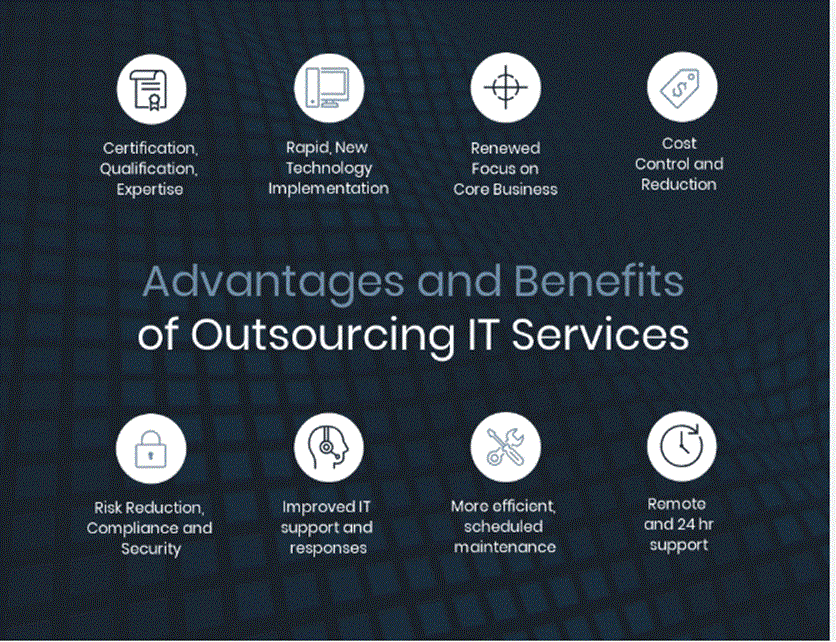 Certification, Qualification, Expertise

Rapid, New Technology Implementation

Renewed Focus on Core Business

Cost Control and Reduction

Advantages and Benefits of Outsourcing IT Services

Risk Reduction, Compliance and Security

Improved IT support and responses

More efficient, scheduled maintenance

Remote and 24 hr support